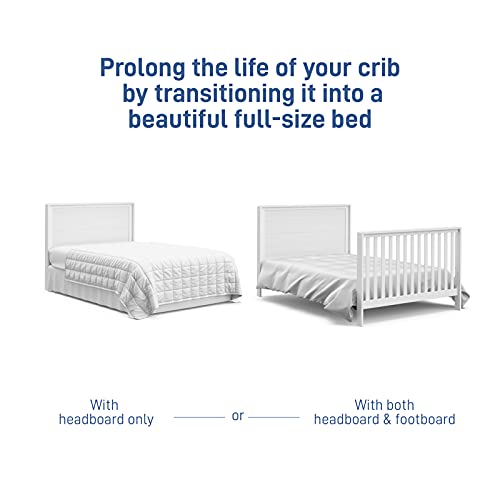 Prolong the life of your crib by transitioning it into a beautiful full-size bed

With headboard only

or

With both headboard & footboard